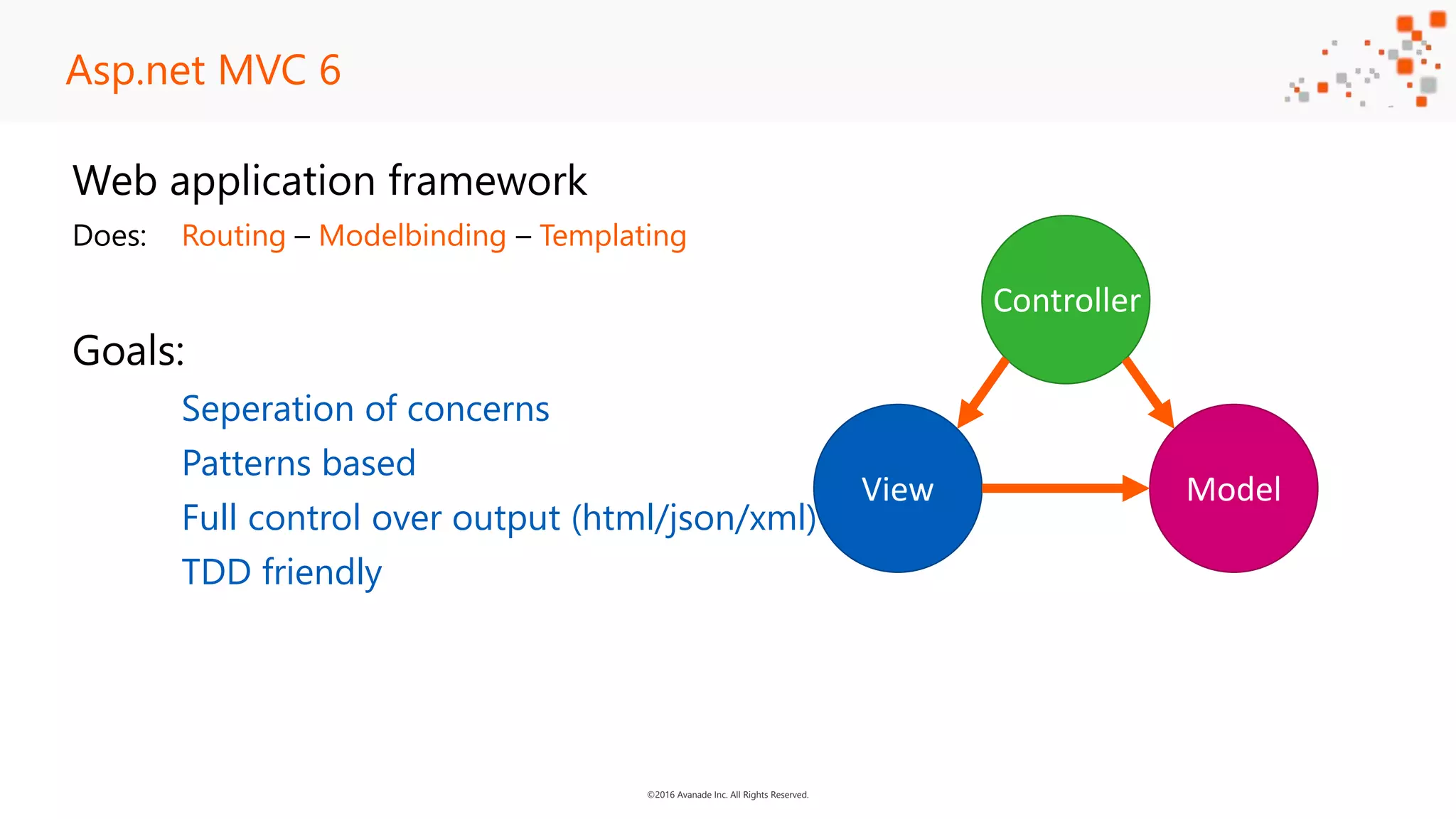 Asp.net MVC 6

Web application framework

Does: Routing – Modelbinding – Templating

Goals:

Seperation of concerns

Patterns based

Full control over output (html/json/xml)

TDD friendly

Controller

View

Model

©2016 Avanade Inc. All Rights Reserved.